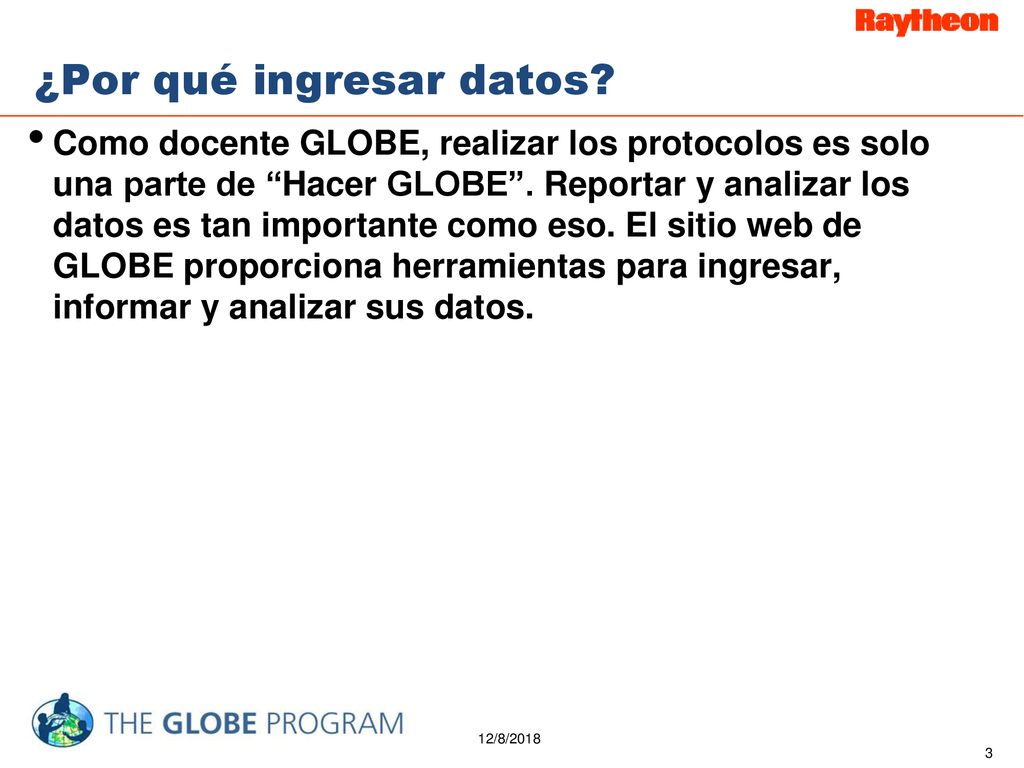 Raytheon

¿Por qué ingresar datos?

• Como docente GLOBE, realizar los protocolos es solo una parte de “Hacer GLOBE”. Reportar y analizar los datos es tan importante como eso. El sitio web de GLOBE proporciona herramientas para ingresar, informar y analizar sus datos.

THE GLOBE PROGRAM

12/8/2018

3